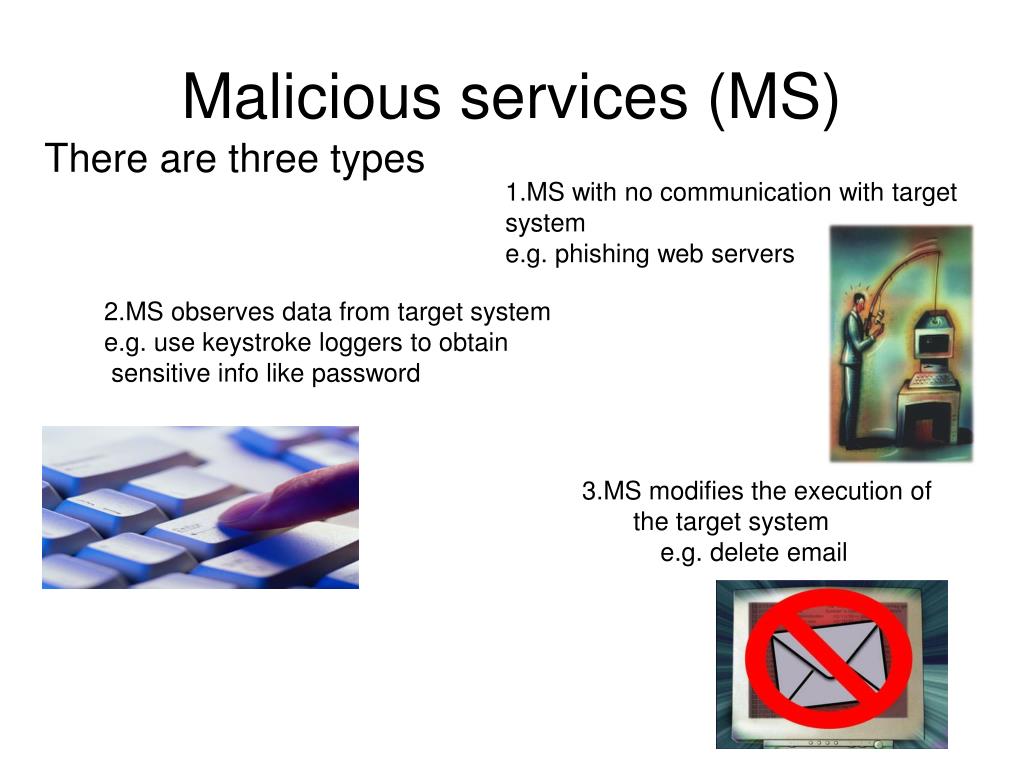 Malicious services (MS)

There are three types

1.MS with no communication with target system
e.g. phishing web servers

2.MS observes data from target system
e.g. use keystroke loggers to obtain sensitive info like password

3.MS modifies the execution of the target system
e.g. delete email